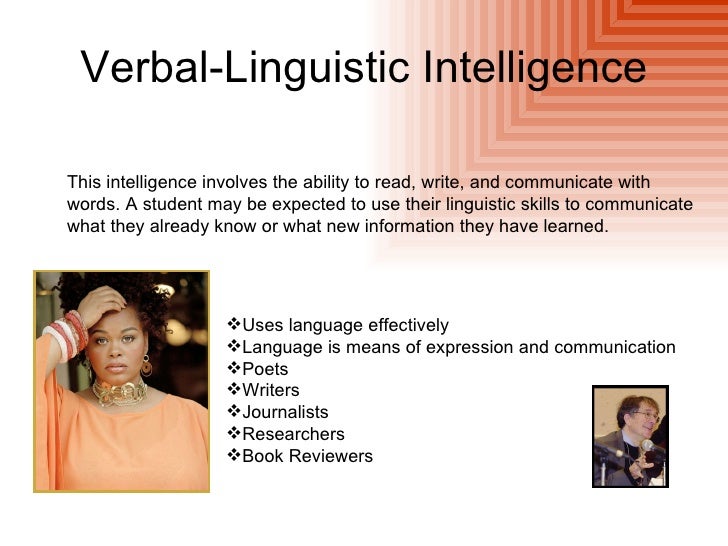 Verbal-Linguistic Intelligence

This intelligence involves the ability to read, write, and communicate with words. A student may be expected to use their linguistic skills to communicate what they already know or what new information they have learned.

❖Uses language effectively
❖Language is means of expression and communication
❖Poets
❖Writers
❖Journalists
❖Researchers
❖Book Reviewers